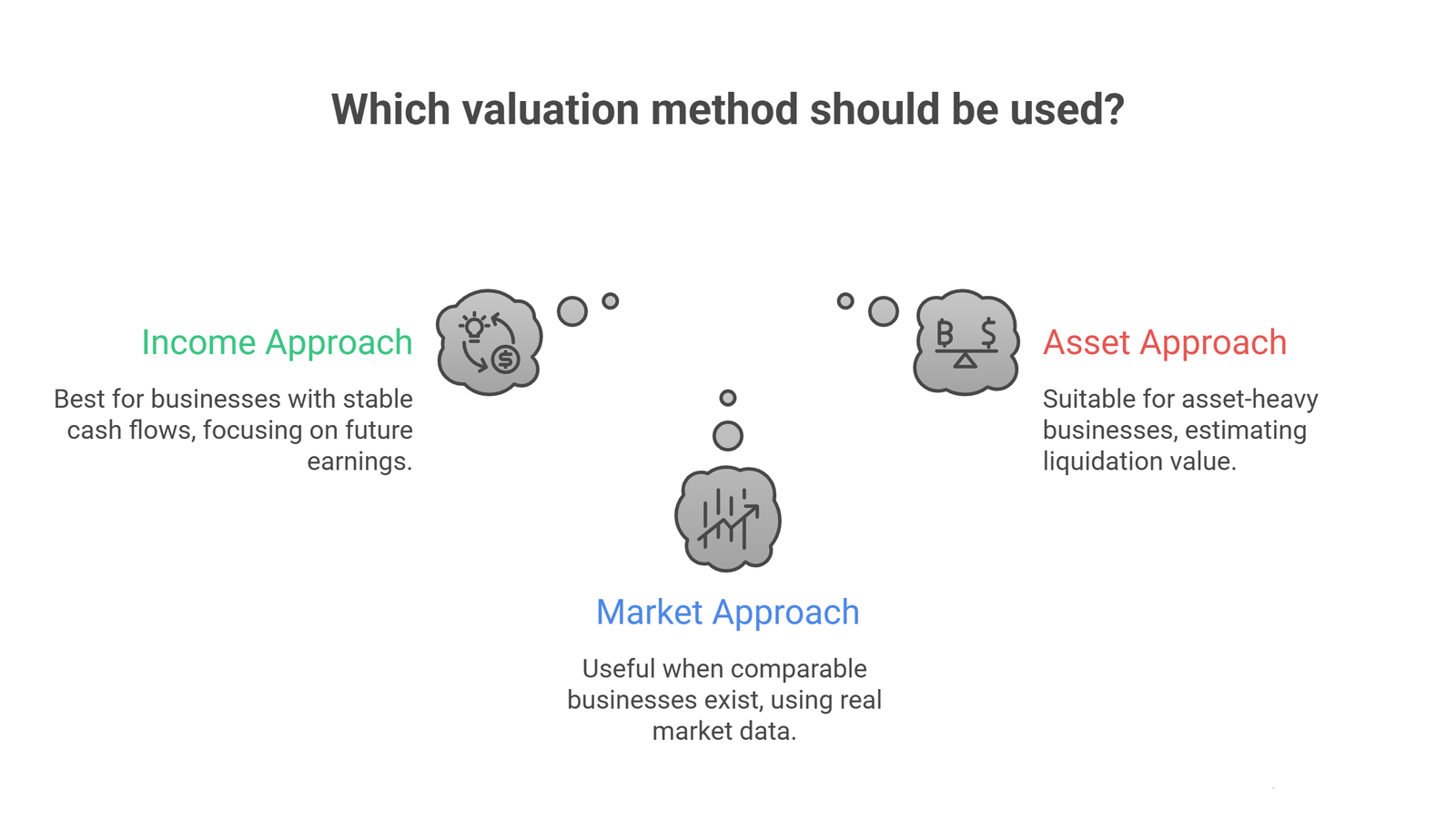 Which valuation method should be used?

Income Approach

Best for businesses with stable cash flows, focusing on future earnings.

Asset Approach

Suitable for asset-heavy businesses, estimating liquidation value.

Market Approach

Useful when comparable businesses exist, using real market data.